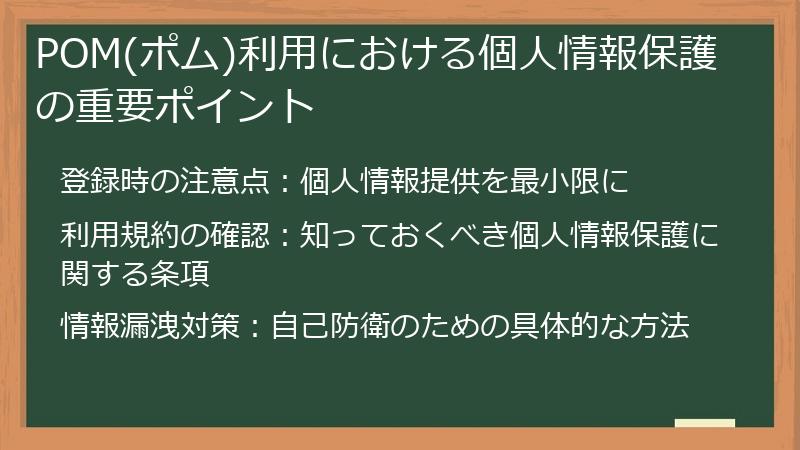 POM(ポム)利用における個人情報保護の重要ポイント

登録時の注意点：個人情報提供を最小限に

利用規約の確認：知っておくべき個人情報保護に関する条項

情報漏洩対策：自己防衛のための具体的な方法